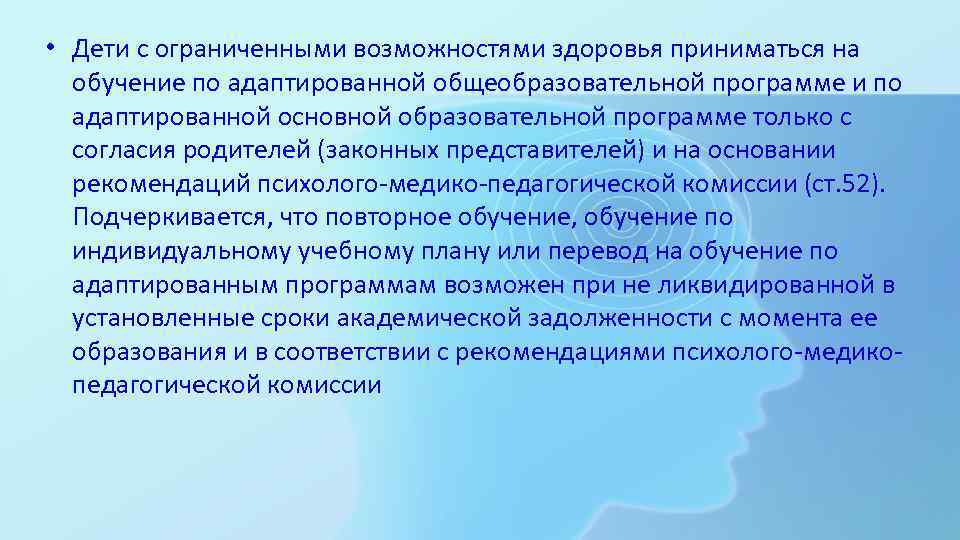 • Дети с ограниченными возможностями здоровья приниматься на обучение по адаптированной общеобразовательной программе и по адаптированной основной образовательной программе только с согласия родителей (законных представителей) и на основании рекомендаций психолого-медико-педагогической комиссии (ст.52). Подчеркивается, что повторное обучение, обучение по индивидуальному учебному плану или перевод на обучение по адаптированным программам возможен при не ликвидированной в установленные сроки академической задолженности с момента ее образования и в соответствии с рекомендациями психолого-медико-педагогической комиссии